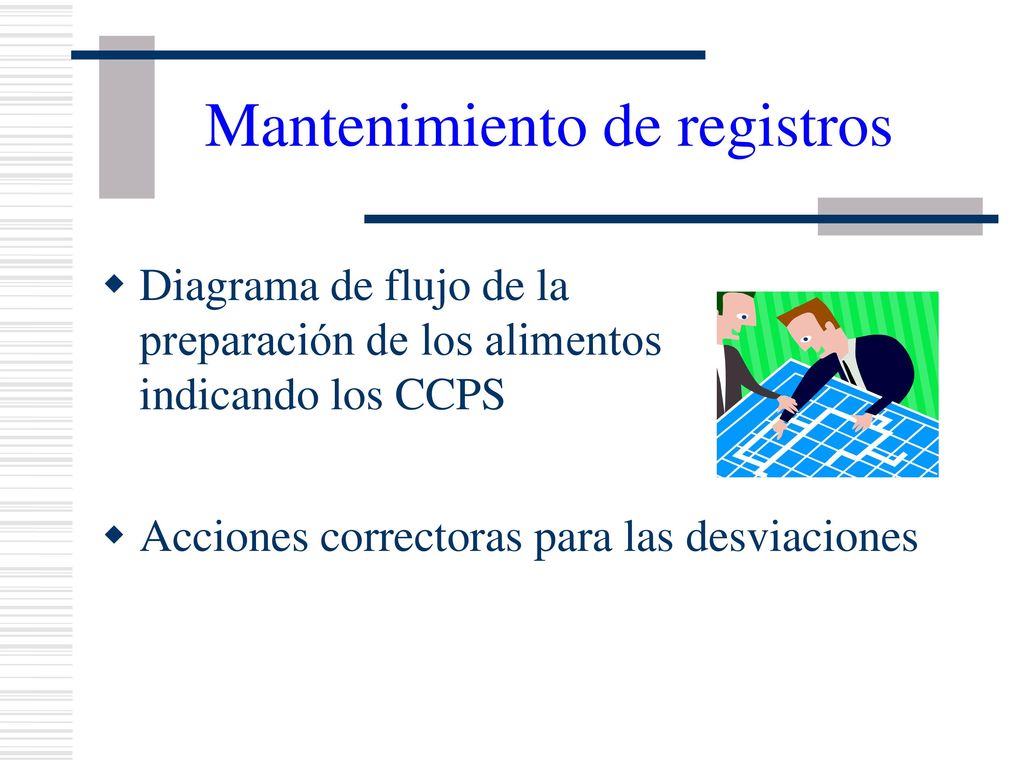 Mantenimiento de registros

Diagrama de flujo de la preparación de los alimentos indicando los CCPS

Acciones correctoras para las desviaciones